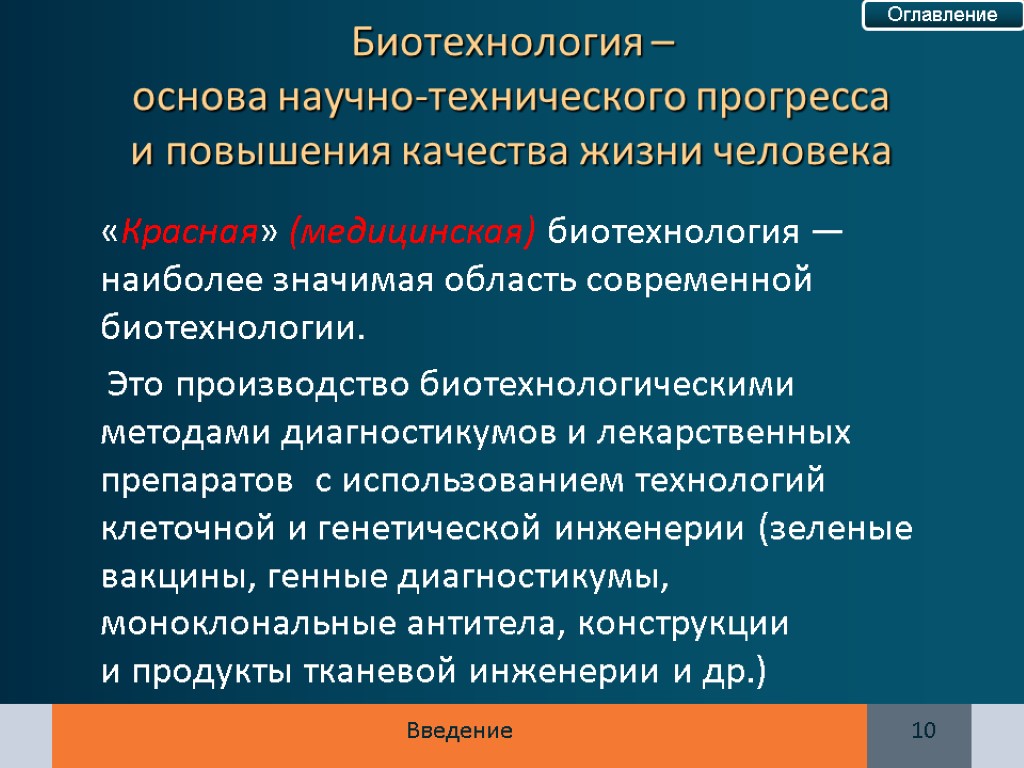 Оглавление

Биотехнология – основа научно-технического прогресса и повышения качества жизни человека

«Красная» (медицинская) биотехнология — наиболее значимая область современной биотехнологии.

Это производство биотехнологическими методами диагностикумов и лекарственных препаратов с использованием технологий клеточной и генетической инженерии (зеленые вакцины, генные диагностикумы, моноклональные антитела, конструкции и продукты тканевой инженерии и др.)

Введение

10